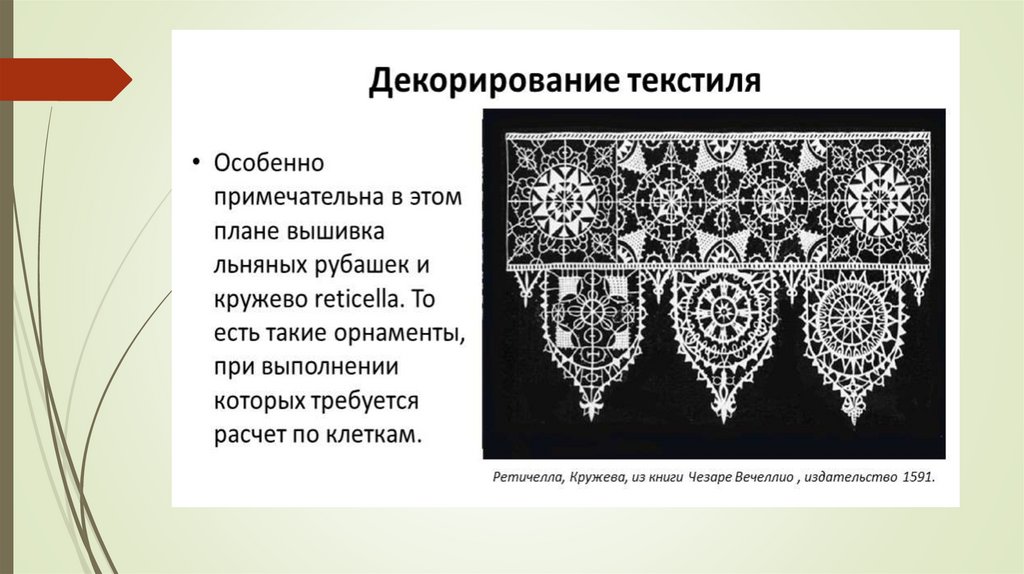 Декорирование текстиля

• Особенно примечательна в этом плане вышивка льняных рубашек и кружево reticella. То есть такие орнаменты, при выполнении которых требуется расчет по клеткам.

Ретичелла, Кружева, из книги Чезаре Вечеллио , издательство 1591.